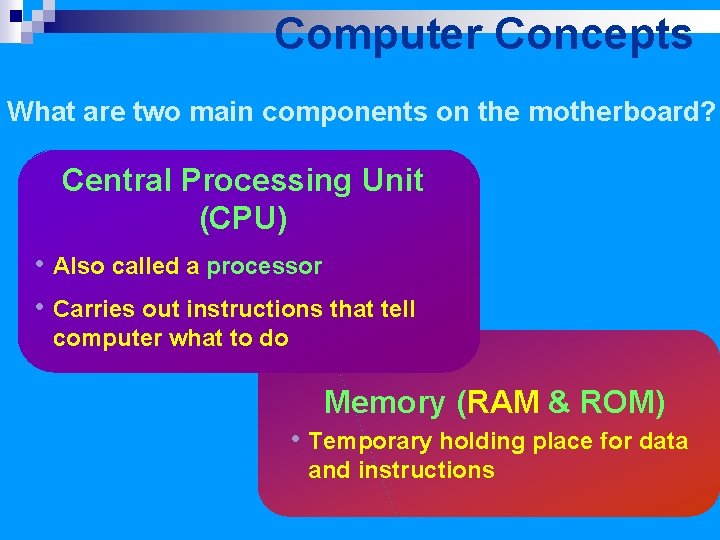 Computer Concepts

What are two main components on the motherboard?

Central Processing Unit (CPU)

• Also called a processor

• Carries out instructions that tell computer what to do

Memory (RAM & ROM)

• Temporary holding place for data and instructions